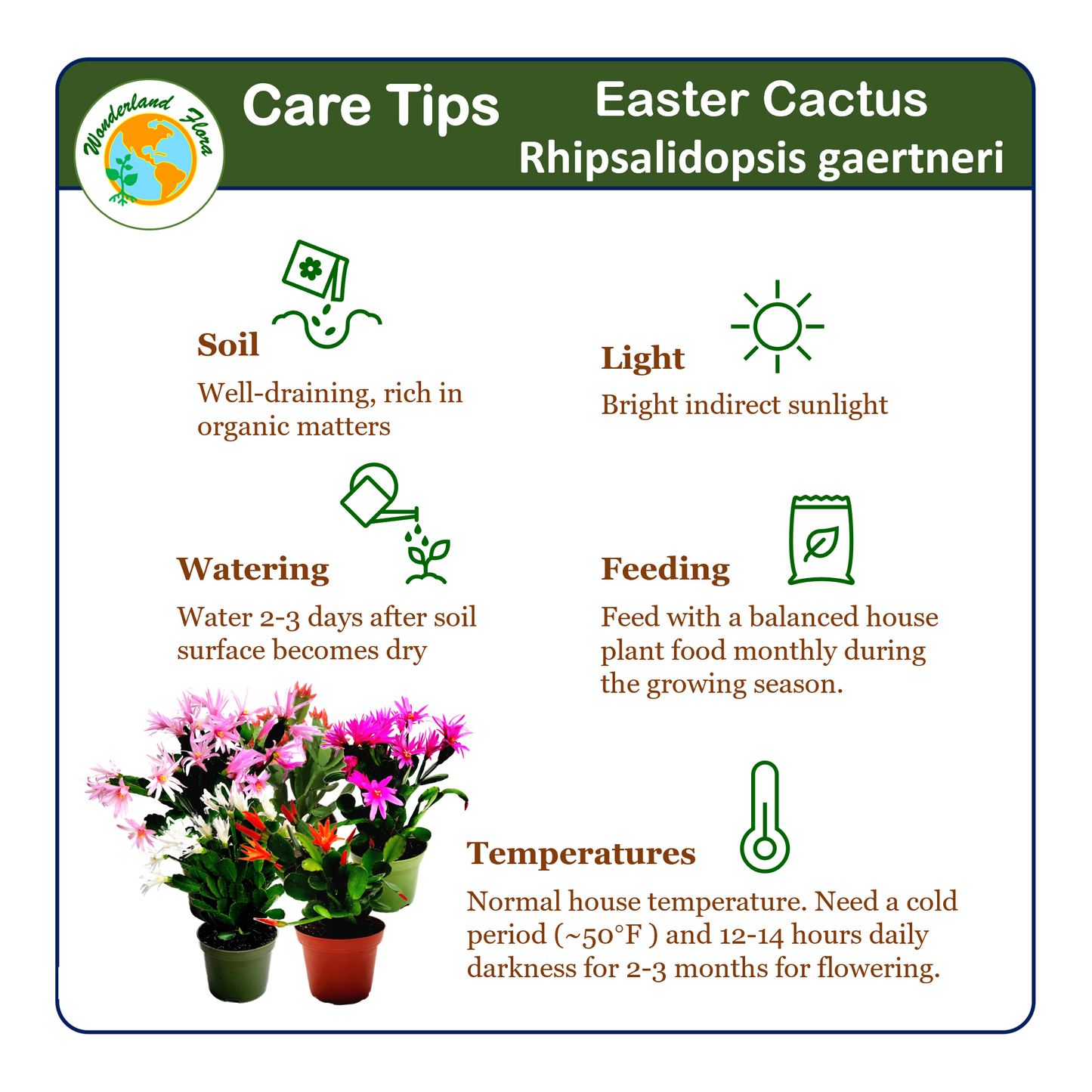 Wonderland Flora

Care Tips

Easter Cactus
Rhipsalidopsis gaertneri

Soil
Well-draining, rich in organic matters

Light
Bright indirect sunlight

Watering
Water 2-3 days after soil surface becomes dry

Feeding
Feed with a balanced house plant food monthly during the growing season.

Temperatures
Normal house temperature. Need a cold period (~50°F ) and 12-14 hours daily darkness for 2-3 months for flowering.